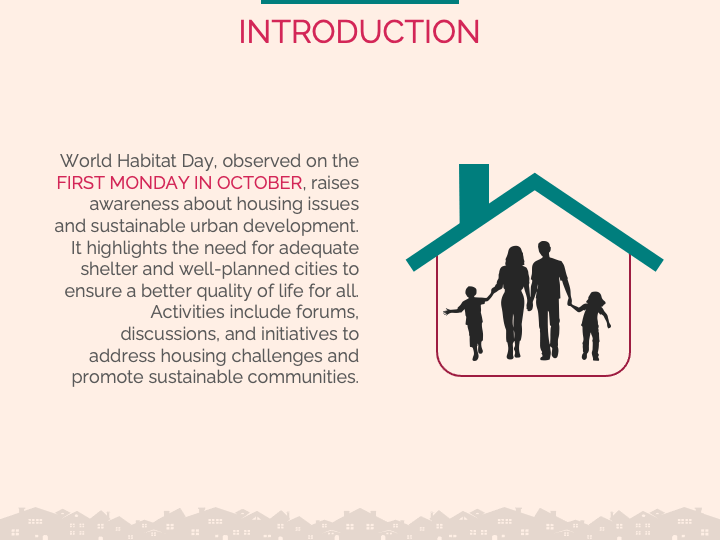 INTRODUCTION

World Habitat Day, observed on the FIRST MONDAY IN OCTOBER, raises awareness about housing issues and sustainable urban development. It highlights the need for adequate shelter and well-planned cities to ensure a better quality of life for all. Activities include forums, discussions, and initiatives to address housing challenges and promote sustainable communities.